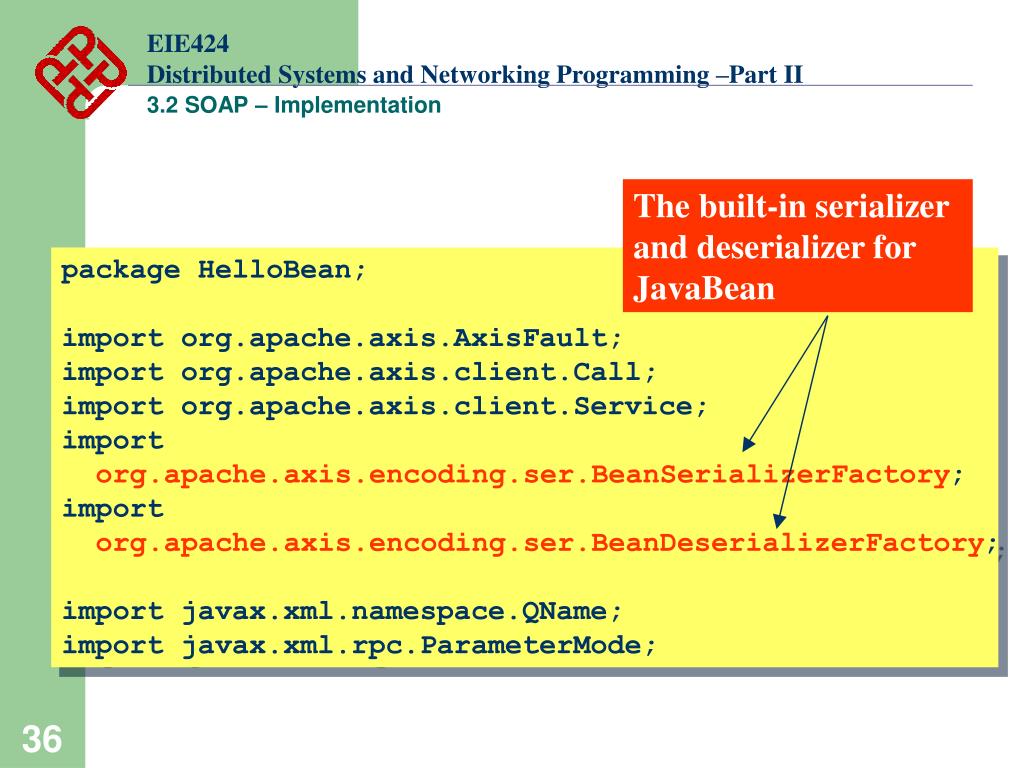 EIE424
Distributed Systems and Networking Programming –Part II
3.2 SOAP – Implementation

The built-in serializer and deserializer for JavaBean

package HelloBean;

import org.apache.axis.AxisFault;
import org.apache.axis.client.Call;
import org.apache.axis.client.Service;
import
  org.apache.axis.encoding.ser.BeanSerializerFactory;
import
  org.apache.axis.encoding.ser.BeanDeserializerFactory;

import javax.xml.namespace.QName;
import javax.xml.rpc.ParameterMode;

36